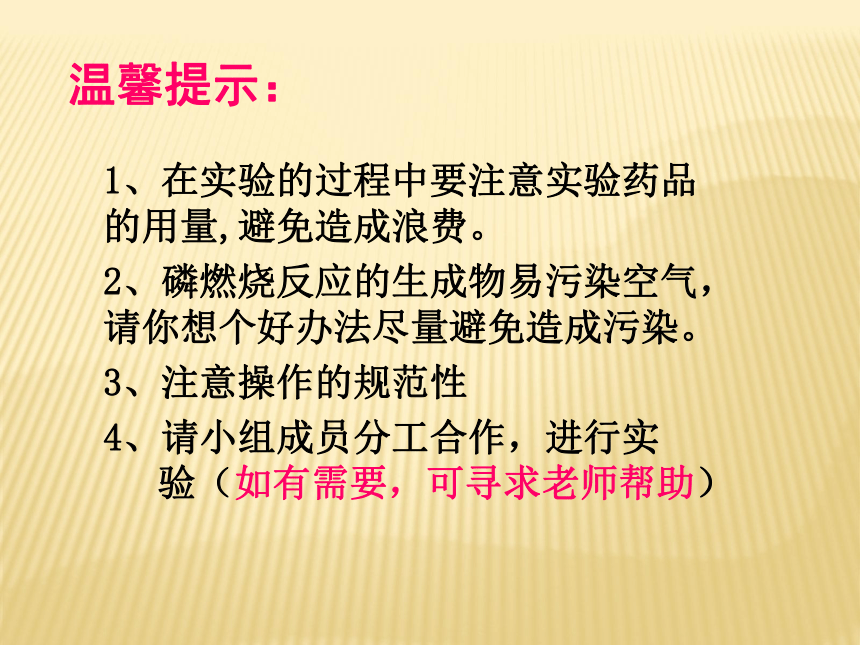 温馨提示：

1、在实验的过程中要注意实验药品的用量,避免造成浪费。

2、磷燃烧反应的生成物易污染空气，请你想个好办法尽量避免造成污染。

3、注意操作的规范性

4、请小组成员分工合作，进行实验（如有需要，可寻求老师帮助）